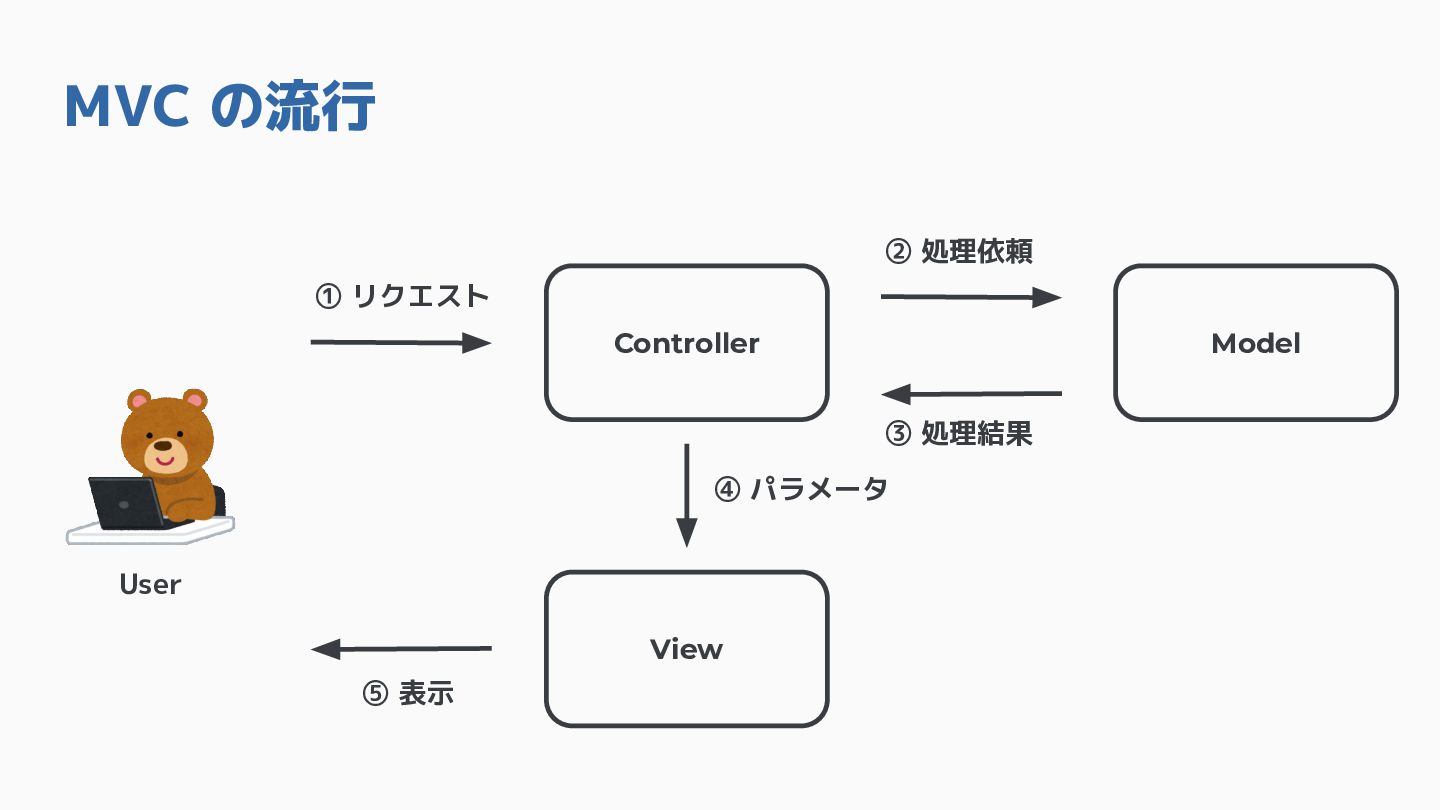 MVC の流行

① リクエスト

Controller

② 処理依頼

Model

③ 処理結果

④ パラメータ

User

View

⑤ 表示